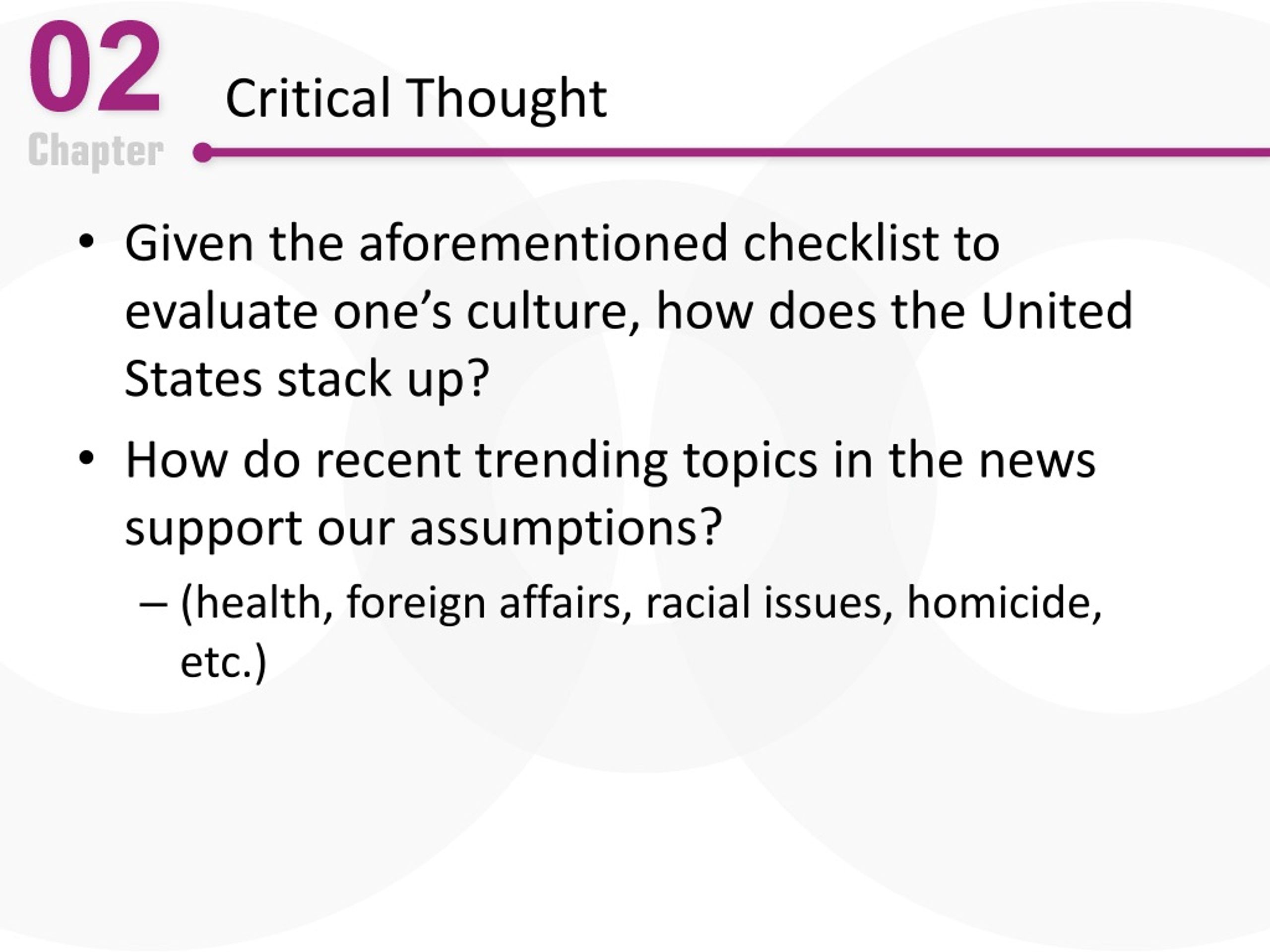 02

Chapter

Critical Thought

• Given the aforementioned checklist to evaluate one’s culture, how does the United States stack up?

• How do recent trending topics in the news support our assumptions?

– (health, foreign affairs, racial issues, homicide, etc.)